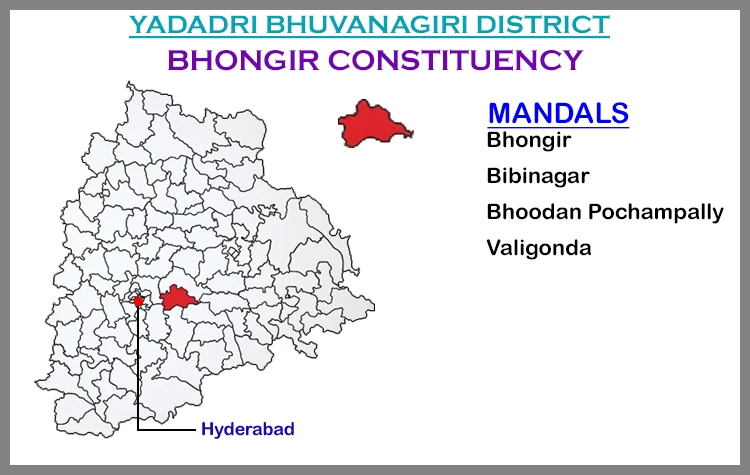 YADADRI BHUVANAGIRI DISTRICT
BHONGIR CONSTITUENCY

MANDALS
Bhongir
Bibinagar
Bhoodan Pochampally
Valigonda

Hyderabad